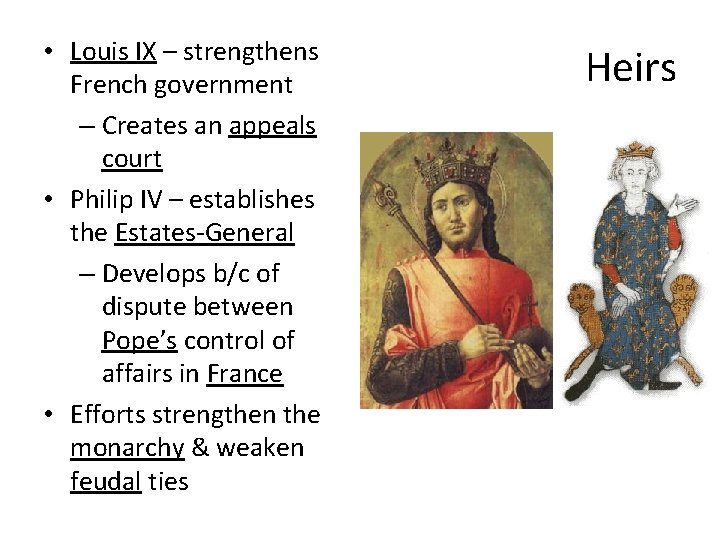 Heirs

• Louis IX – strengthens French government
 – Creates an appeals court
• Philip IV – establishes the Estates-General
 – Develops b/c of dispute between Pope's control of affairs in France
• Efforts strengthen the monarchy & weaken feudal ties